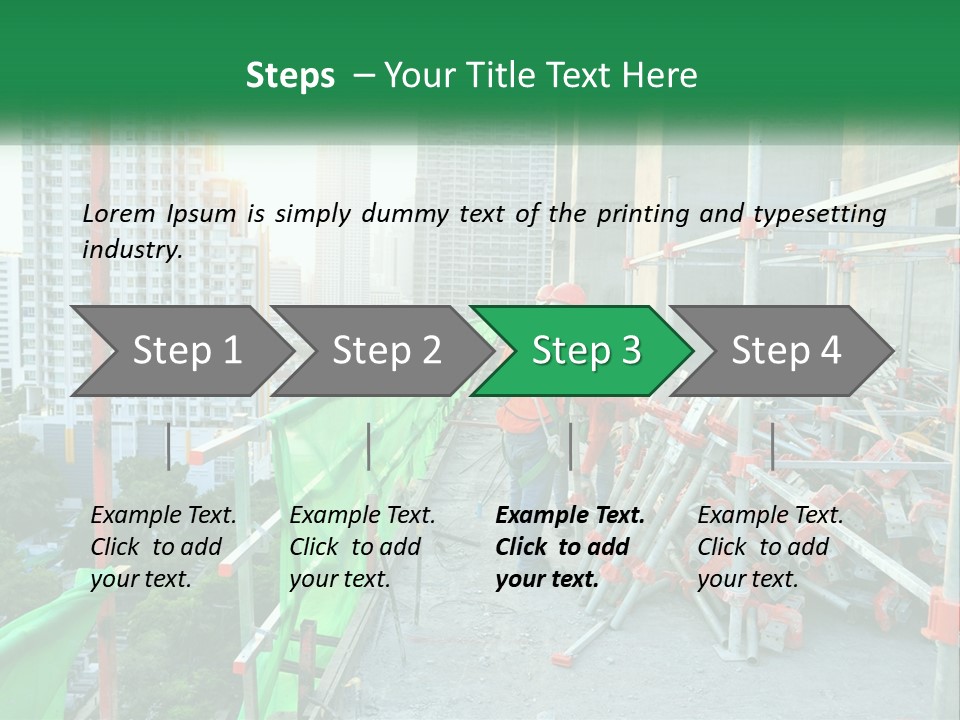 Steps – Your Title Text Here

Lorem Ipsum is simply dummy text of the printing and typesetting industry.

Step 1

Step 2

Step 3

Step 4

Example Text. Click to add your text.

Example Text. Click to add your text.

Example Text. Click to add your text.

Example Text. Click to add your text.